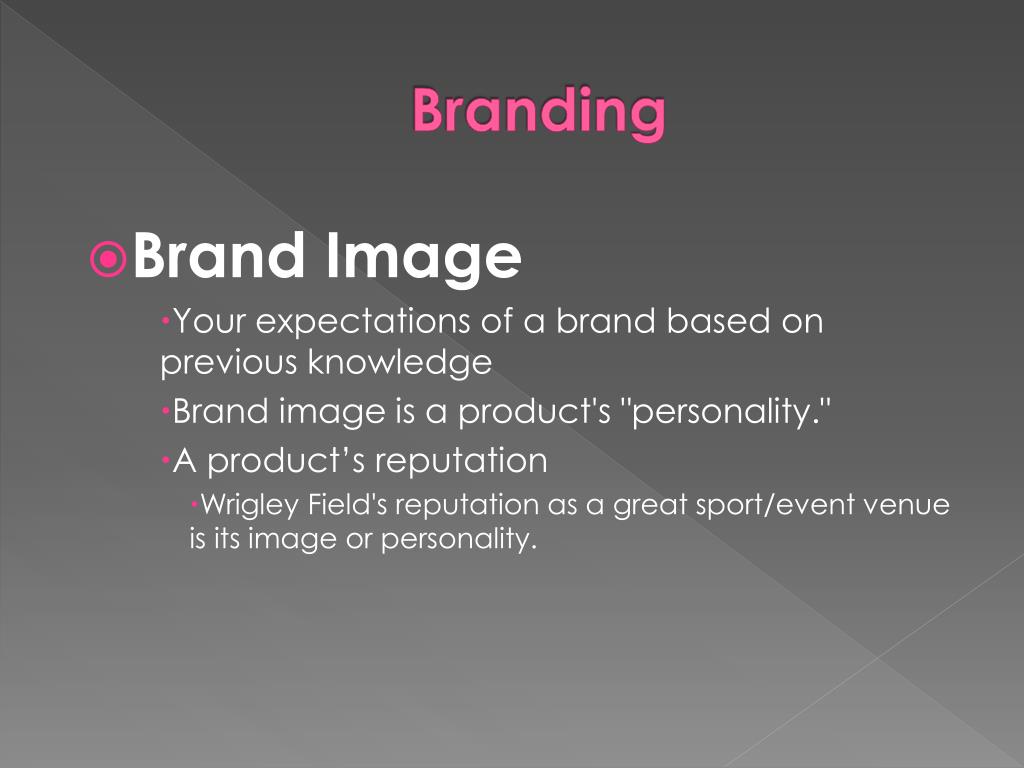 Branding

Brand Image

Your expectations of a brand based on previous knowledge

Brand image is a product's "personality."

A product’s reputation

Wrigley Field's reputation as a great sport/event venue is its image or personality.